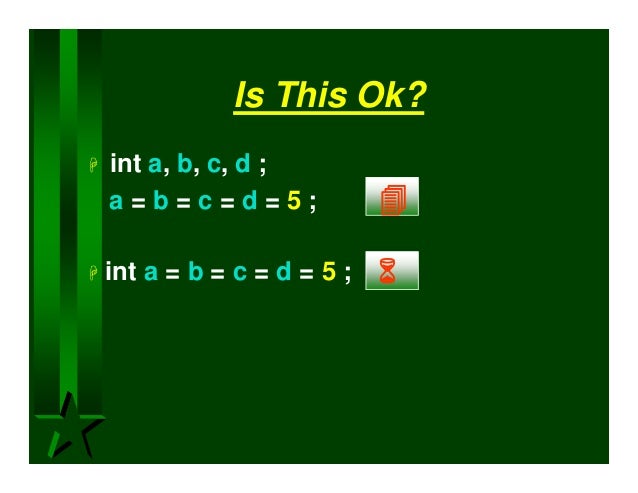 Is This Ok?

int a, b, c, d ;
a = b = c = d = 5 ;

int a = b = c = d = 5 ;